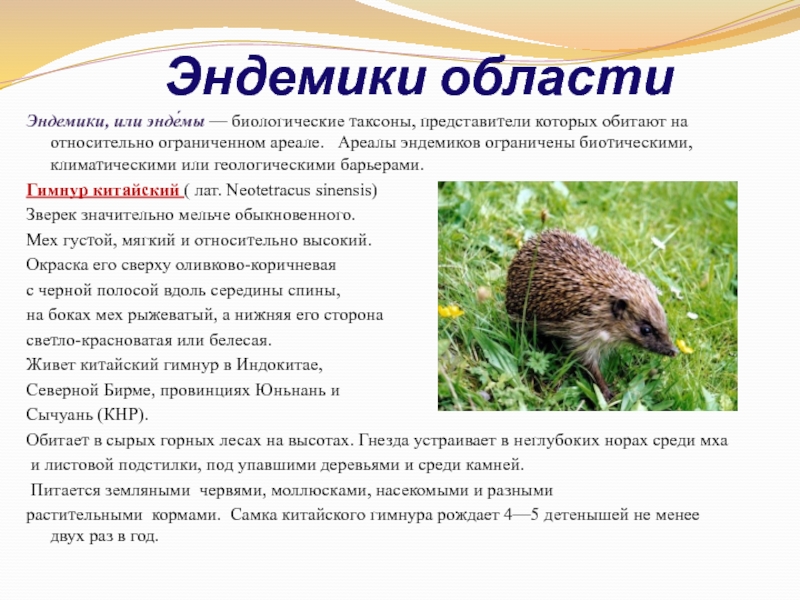 Эндемики области

Эндемики, или энде́мы — биологические таксоны, представители которых обитают на относительно ограниченном ареале. Ареалы эндемиков ограничены биотическими, климатическими или геологическими барьерами.

Гимнур китайский ( лат. Neotetracus sinensis)
Зверек значительно мельче обыкновенного.
Мех густой, мягкий и относительно высокий.
Окраска его сверху оливково-коричневая
с черной полосой вдоль середины спины,
на боках мех рыжеватый, а нижняя его сторона
светло-красноватая или белесая.
Живет китайский гимнур в Индокитае,
Северной Бирме, провинциях Юньнань и
Сычуань (КНР).
Обитает в сырых горных лесах на высотах. Гнезда устраивает в неглубоких норах среди мха и листовой подстилки, под упавшими деревьями и среди камней.
Питается земляными червями, моллюсками, насекомыми и разными растительными кормами. Самка китайского гимнура рождает 4—5 детенышей не менее двух раз в год.